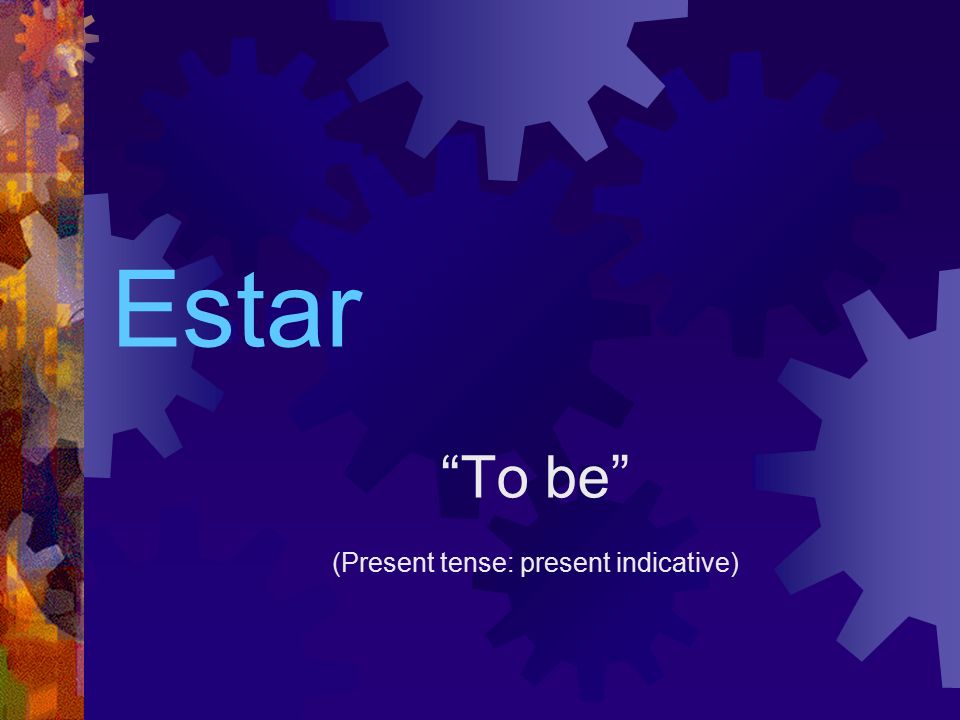 Estar

“To be”

(Present tense: present indicative)